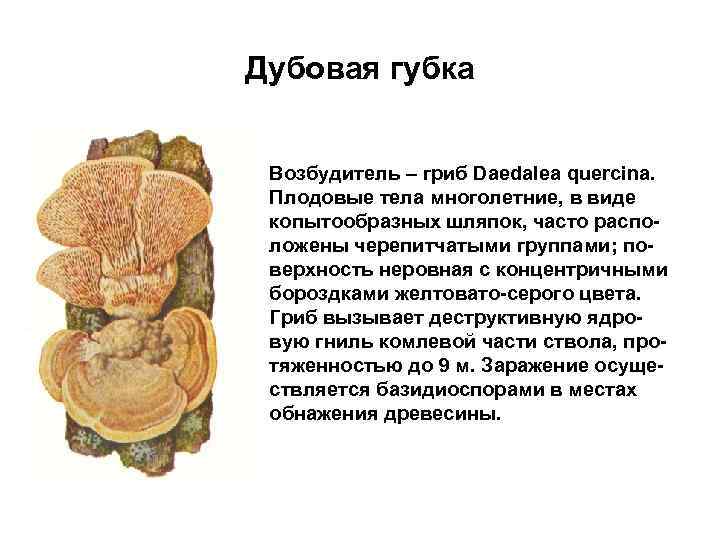 Дубовая губка

Возбудитель – гриб Daedalea quercina. Плодовые тела многолетние, в виде копытообразных шляпок, часто расположены черепитчатыми группами; поверхность неровная с концентричными бороздками желтовато-серого цвета. Гриб вызывает деструктивную ядровую гниль комлевой части ствола, протяженностью до 9 м. Заражение осуществляется базидиоспорами в местах обнажения древесины.